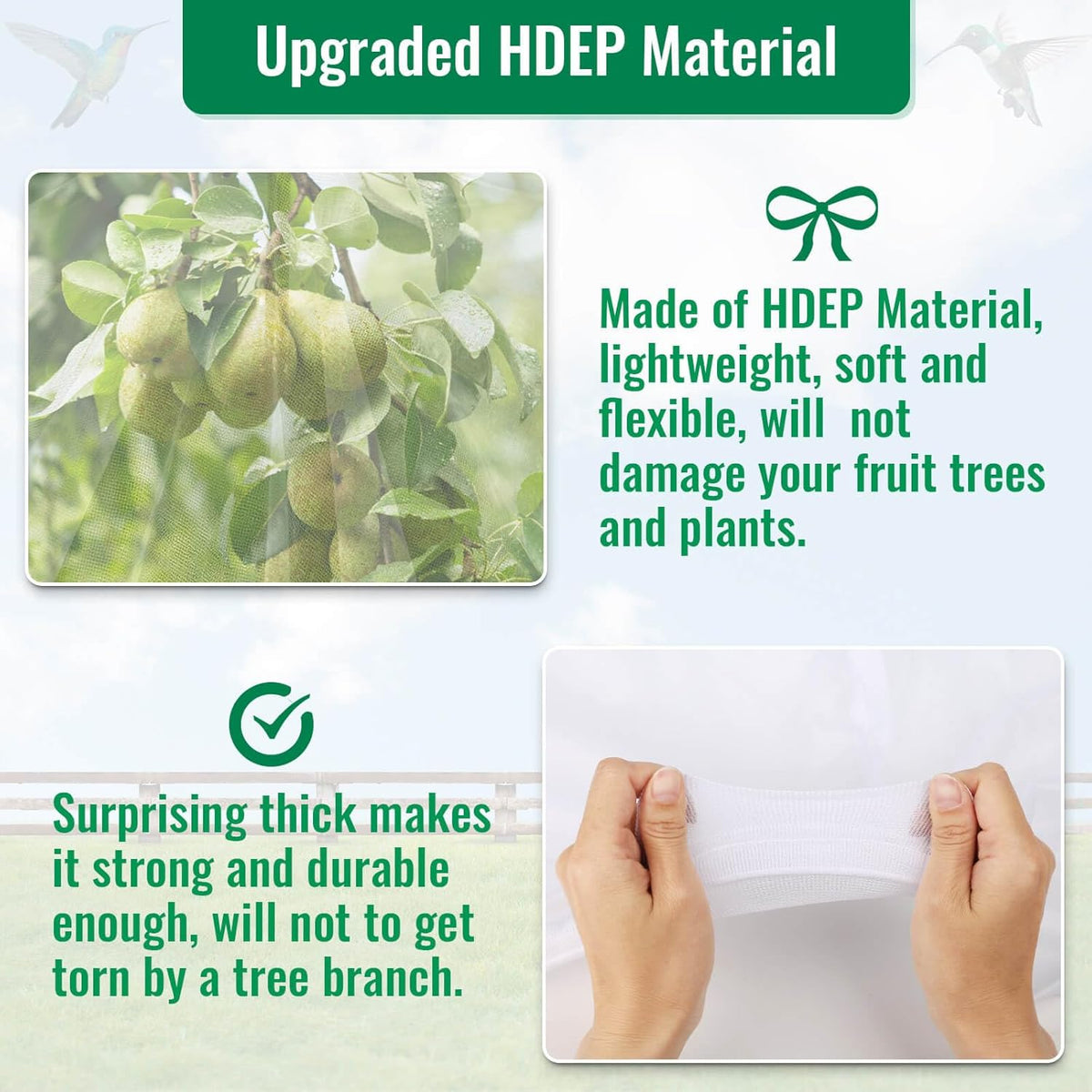 Upgraded HDEP Material

Made of HDEP Material, lightweight, soft and flexible, will  not damage your fruit trees and plants.

Surprising thick makes it strong and durable enough, will not to get torn by a tree branch.